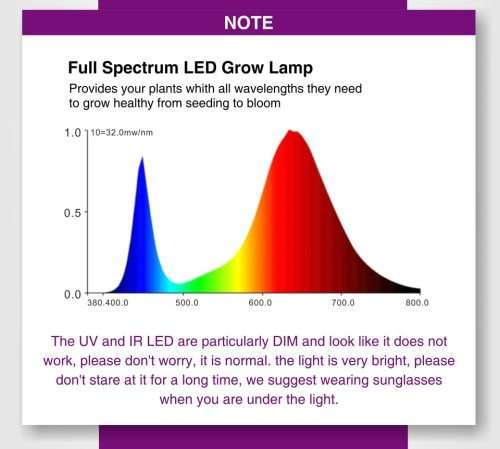 NOTE

Full Spectrum LED Grow Lamp

Provides your plants whith all wavelengths they need to grow healthy from seeding to bloom

1.0
10=32.0mw/nm
0.5
0.0
380.400.0
500.0
600.0
700.0
800.0

The UV and IR LED are particularly DIM and look like it does not work, please don't worry, it is normal. the light is very bright, please don't stare at it for a long time, we suggest wearing sunglasses when you are under the light.